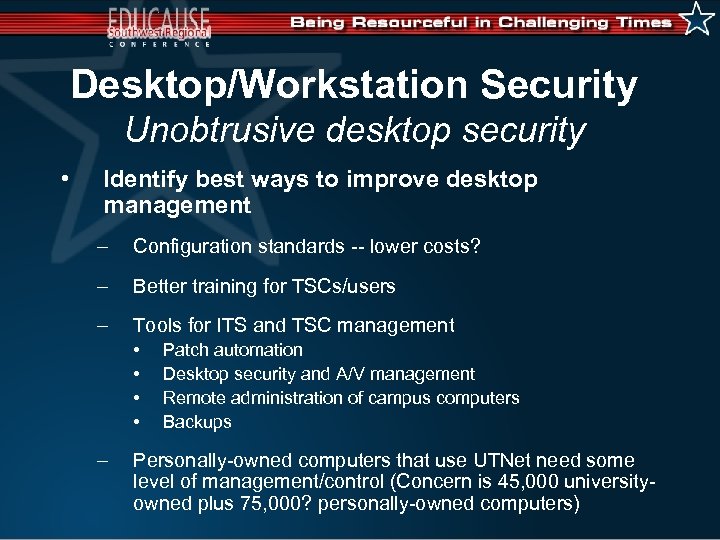 EDUCAUSE Southwest Regional CONFERENCE

Being Resourceful in Challenging Times

Desktop/Workstation Security
Unobtrusive desktop security

• Identify best ways to improve desktop management
– Configuration standards -- lower costs?
– Better training for TSCs/users
– Tools for ITS and TSC management
• Patch automation
• Desktop security and A/V management
• Remote administration of campus computers
• Backups
– Personally-owned computers that use UTNet need some level of management/control (Concern is 45,000 university-owned plus 75,000? personally-owned computers)